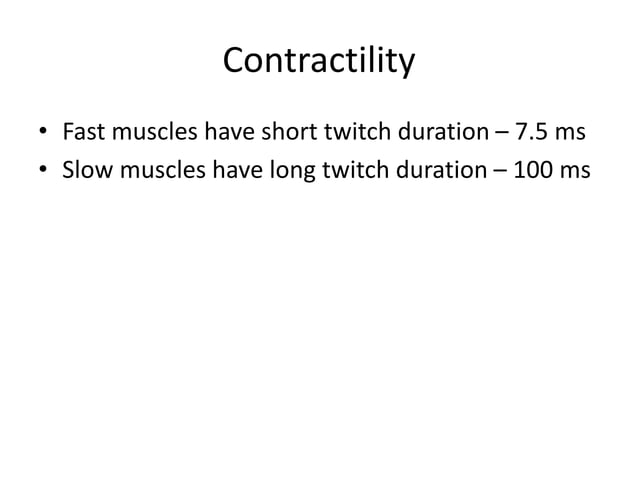 Contractility

• Fast muscles have short twitch duration – 7.5 ms
• Slow muscles have long twitch duration – 100 ms